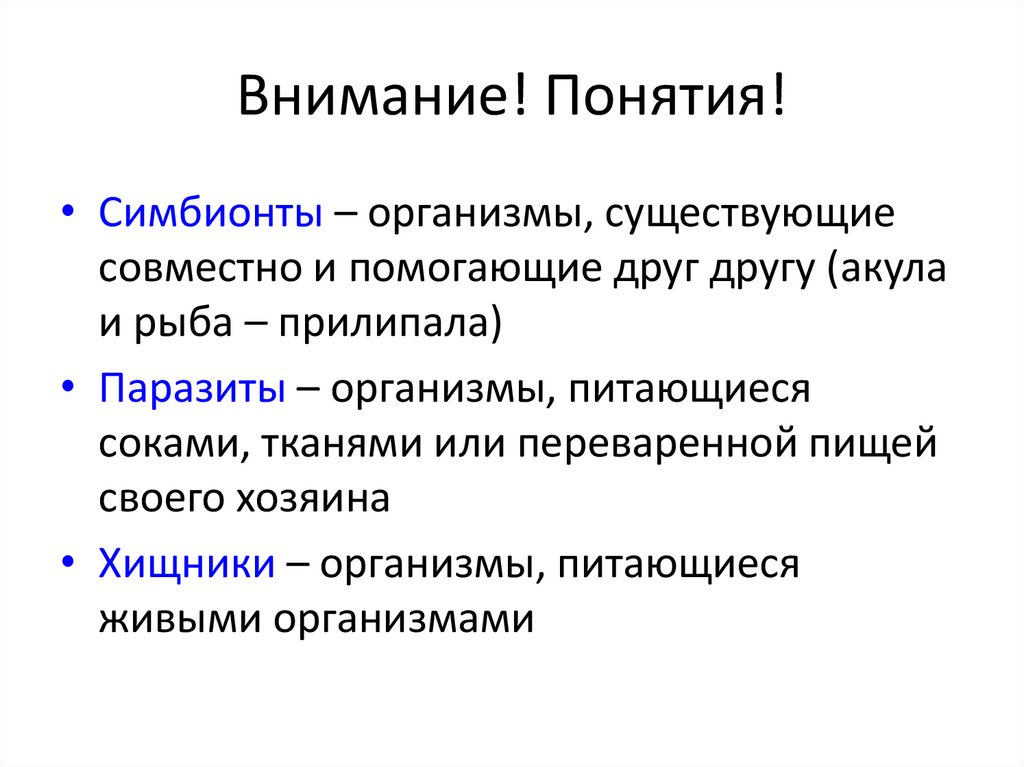 Внимание! Понятия!

• Симбионты – организмы, существующие совместно и помогающие друг другу (акула и рыба – прилипала)

• Паразиты – организмы, питающиеся соками, тканями или переваренной пищей своего хозяина

• Хищники – организмы, питающиеся живыми организмами